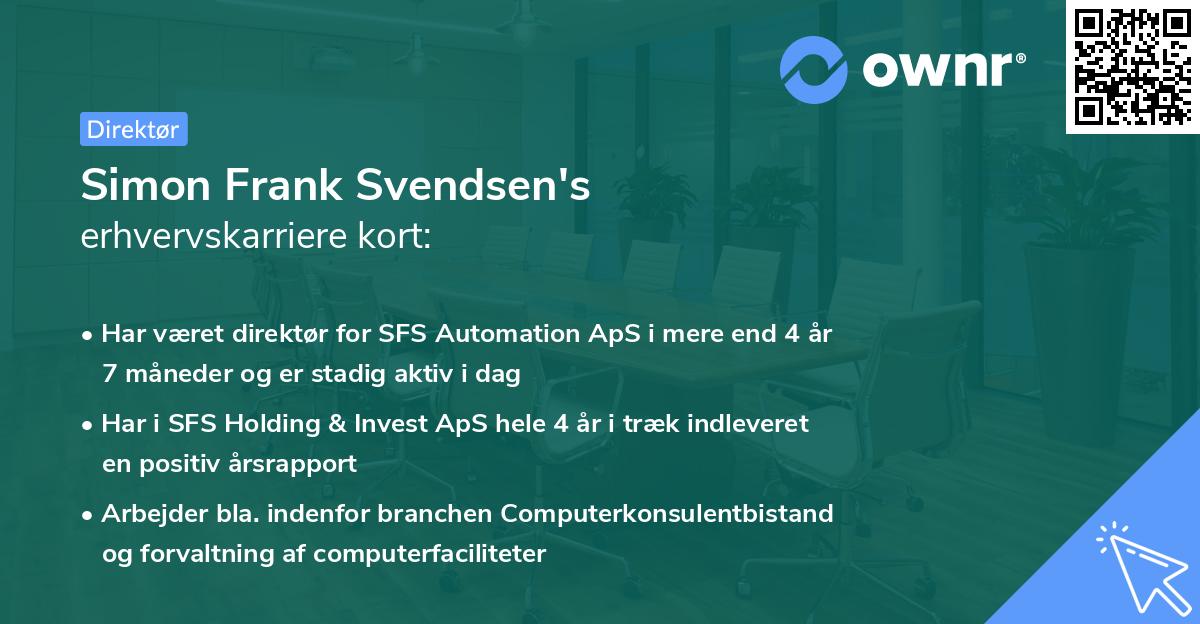 ownr®

Direktør

Simon Frank Svendsen's
erhvervskarriere kort:

• Har været direktør for SFS Automation ApS i mere end 4 år 7 måneder og er stadig aktiv i dag

• Har i SFS Holding & Invest ApS hele 4 år i træk indleveret en positiv årsrapport

• Arbejder bla. indenfor branchen Computerkonsulentbistand og forvaltning af computerfaciliteter